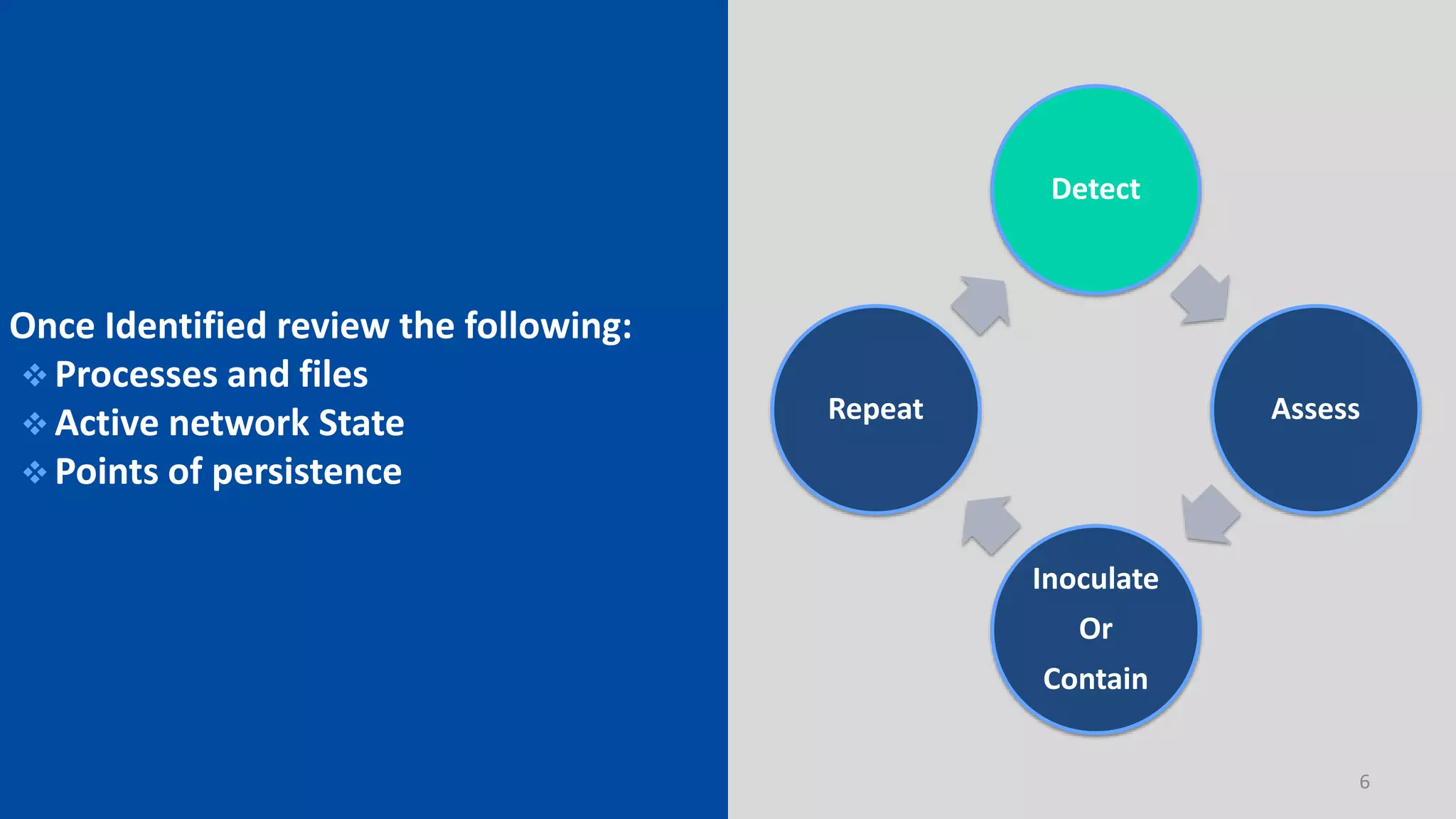 Once Identified review the following:
❖ Processes and files
❖ Active network State
❖ Points of persistence

Detect

Assess

Inoculate
Or
Contain

Repeat

6